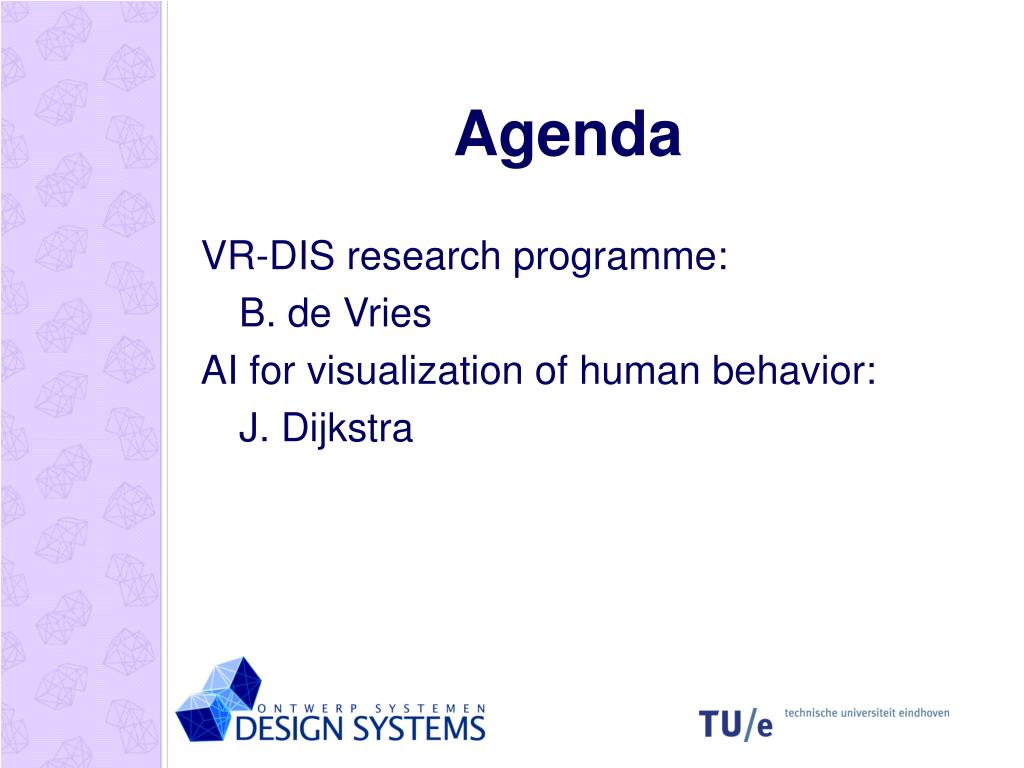 Agenda

VR-DIS research programme:
B. de Vries
AI for visualization of human behavior:
J. Dijkstra

ONTWERP SYSTEMEN
DESIGN SYSTEMS

TU/e technische universiteit eindhoven